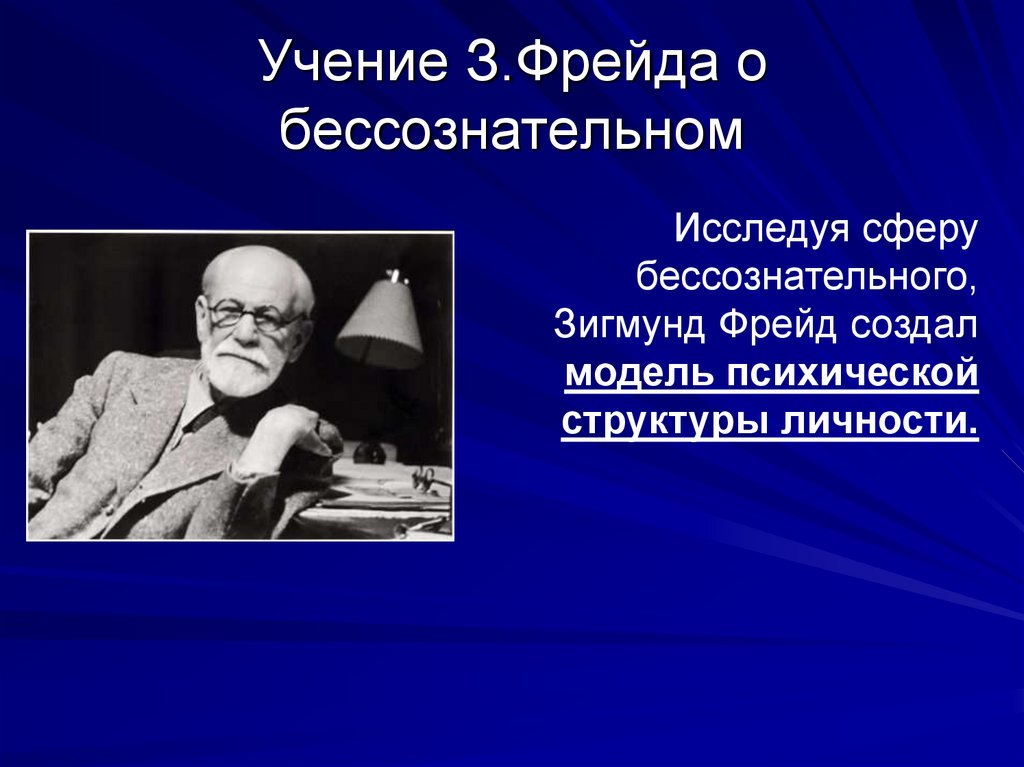 Учение З.Фрейда о бессознательном

Исследуя сферу бессознательного, Зигмунд Фрейд создал модель психической структуры личности.